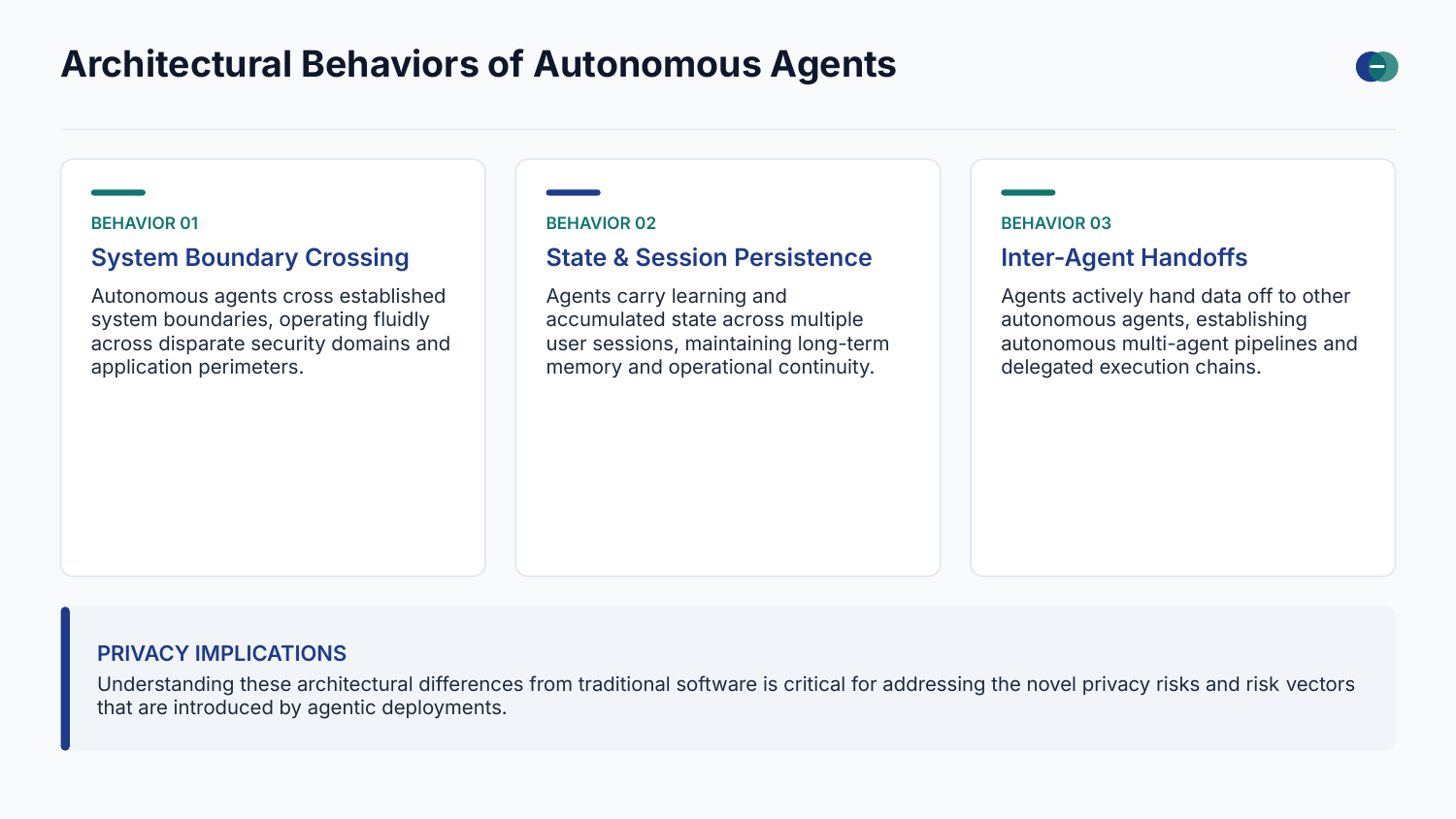 Architectural Behaviors of Autonomous Agents

BEHAVIOR 01

System Boundary Crossing

Autonomous agents cross established system boundaries, operating fluidly across disparate security domains and application perimeters.

BEHAVIOR 02

State & Session Persistence

Agents carry learning and accumulated state across multiple user sessions, maintaining long-term memory and operational continuity.

BEHAVIOR 03

Inter-Agent Handoffs

Agents actively hand data off to other autonomous agents, establishing autonomous multi-agent pipelines and delegated execution chains.

PRIVACY IMPLICATIONS

Understanding these architectural differences from traditional software is critical for addressing the novel privacy risks and risk vectors that are introduced by agentic deployments.